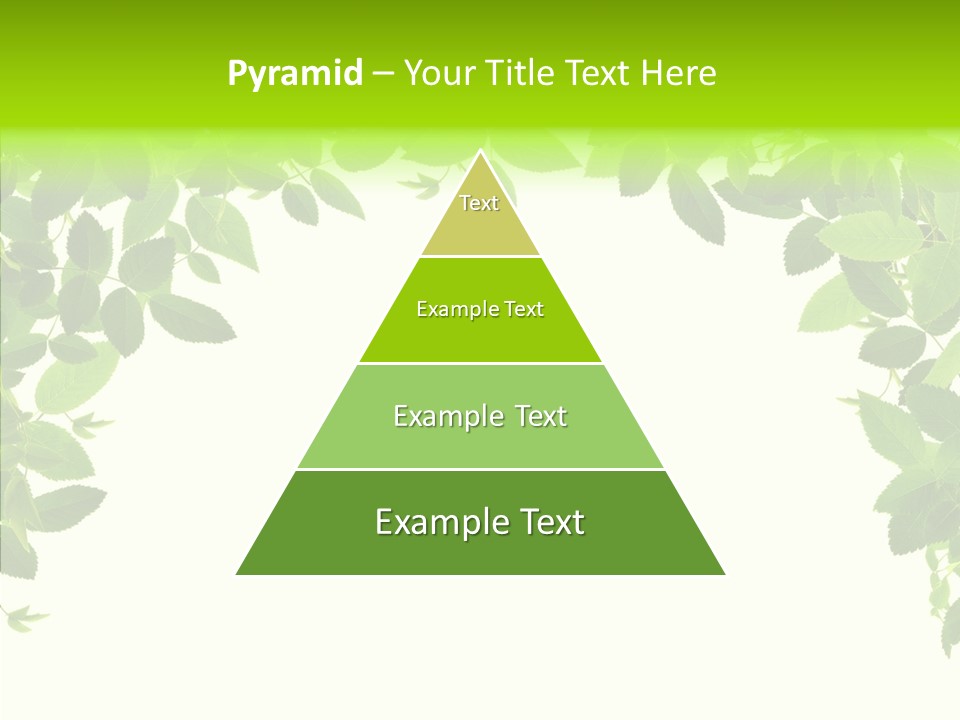 Pyramid – Your Title Text Here

Text

Example Text

Example Text

Example Text